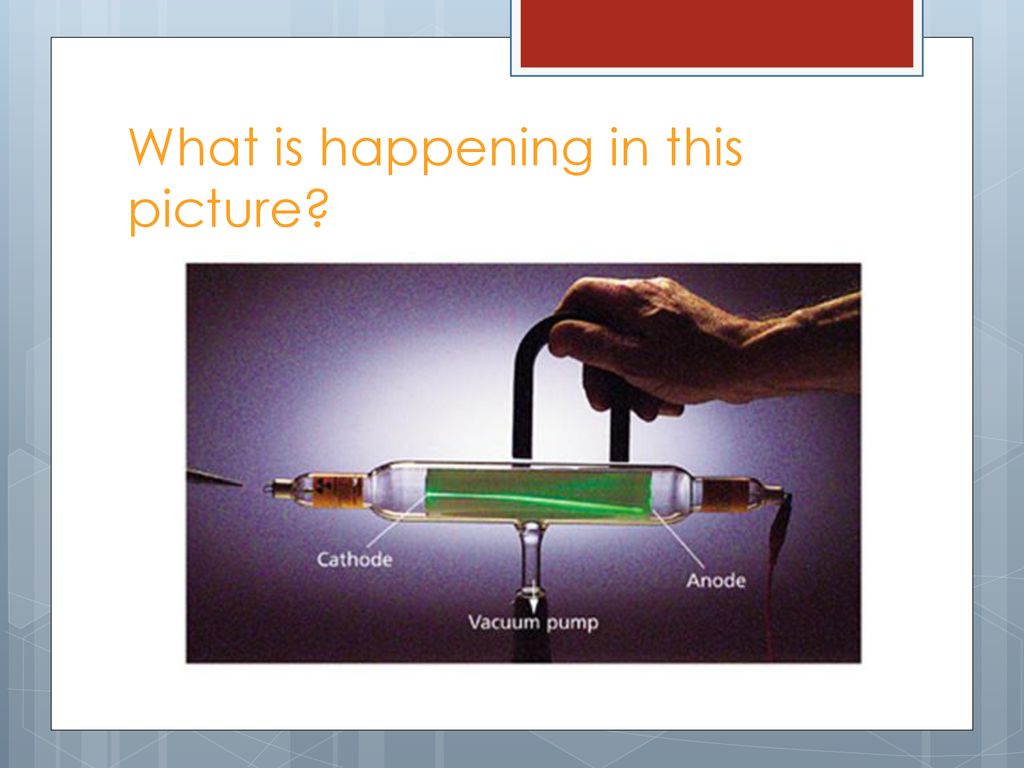 What is happening in this picture?

Cathode

Anode

Vacuum pump